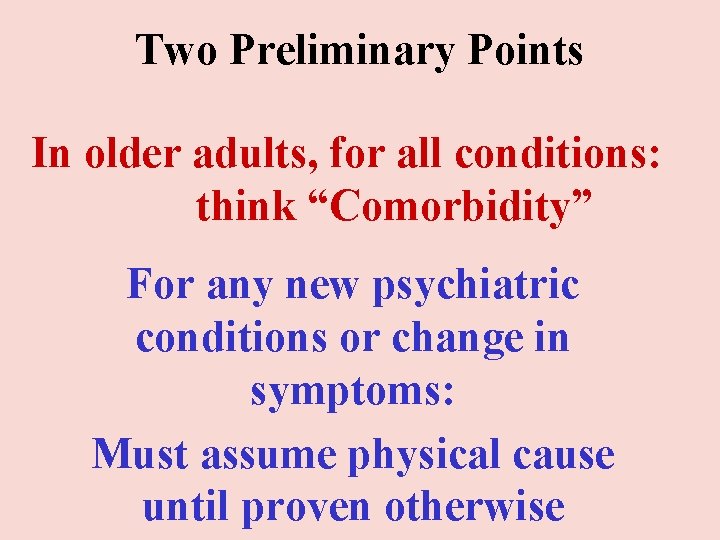 Two Preliminary Points

In older adults, for all conditions: think "Comorbidity"

For any new psychiatric conditions or change in symptoms:

Must assume physical cause until proven otherwise